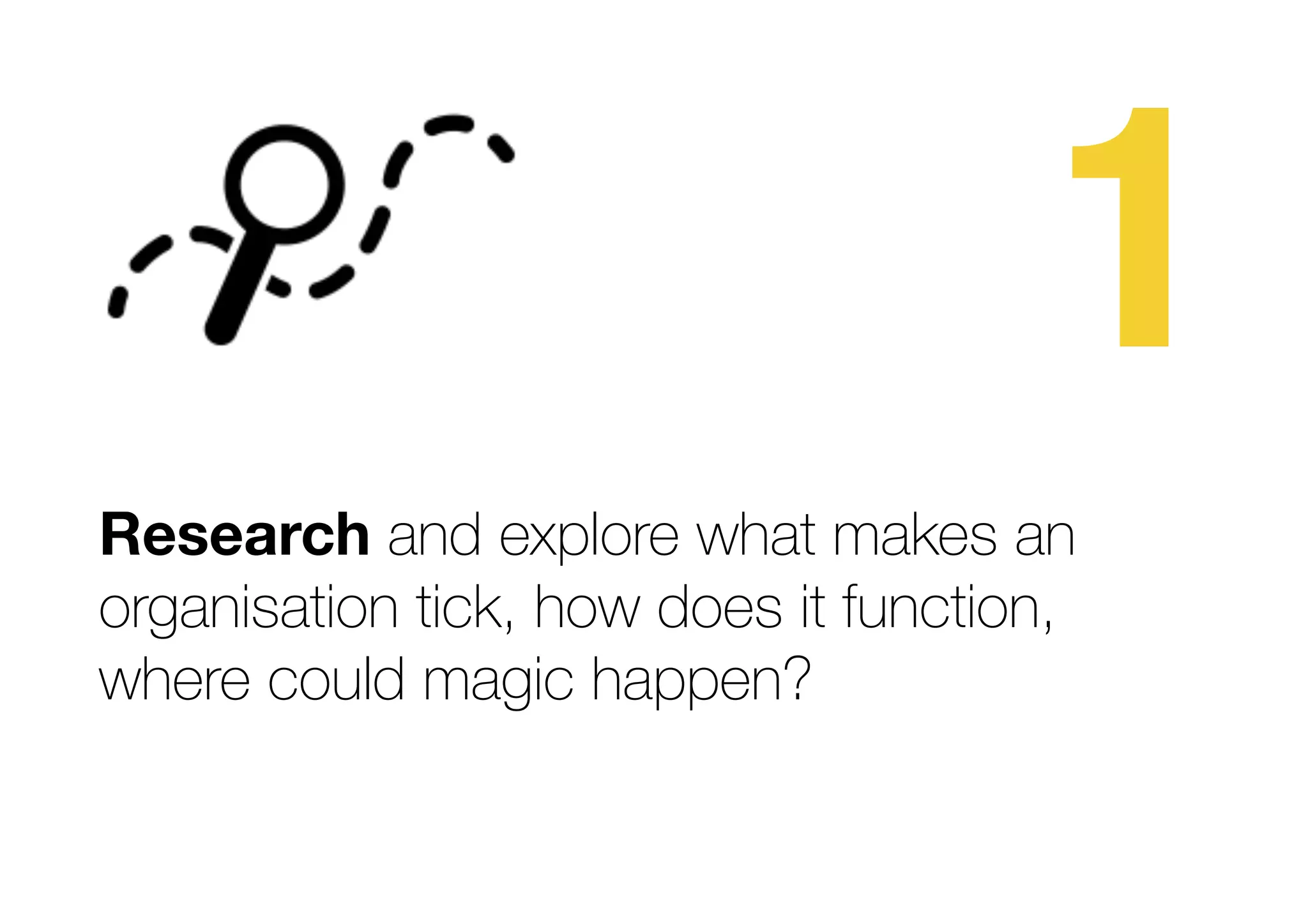 1

Research and explore what makes an organisation tick, how does it function, where could magic happen?